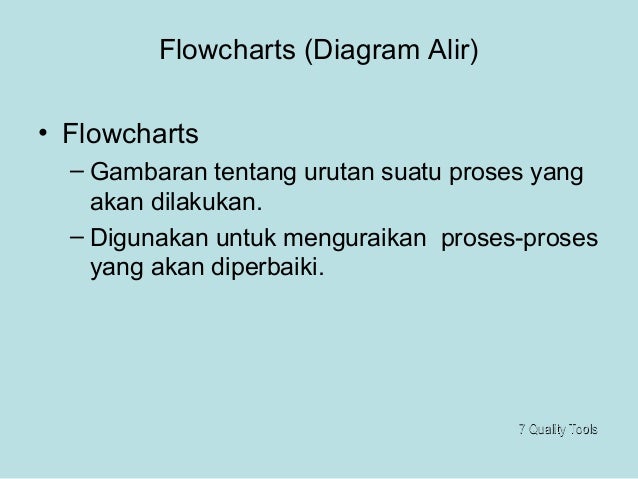 Flowcharts (Diagram Alir)

• Flowcharts

– Gambaran tentang urutan suatu proses yang akan dilakukan.

– Digunakan untuk menguraikan proses-proses yang akan diperbaiki.

7 Quality Tools